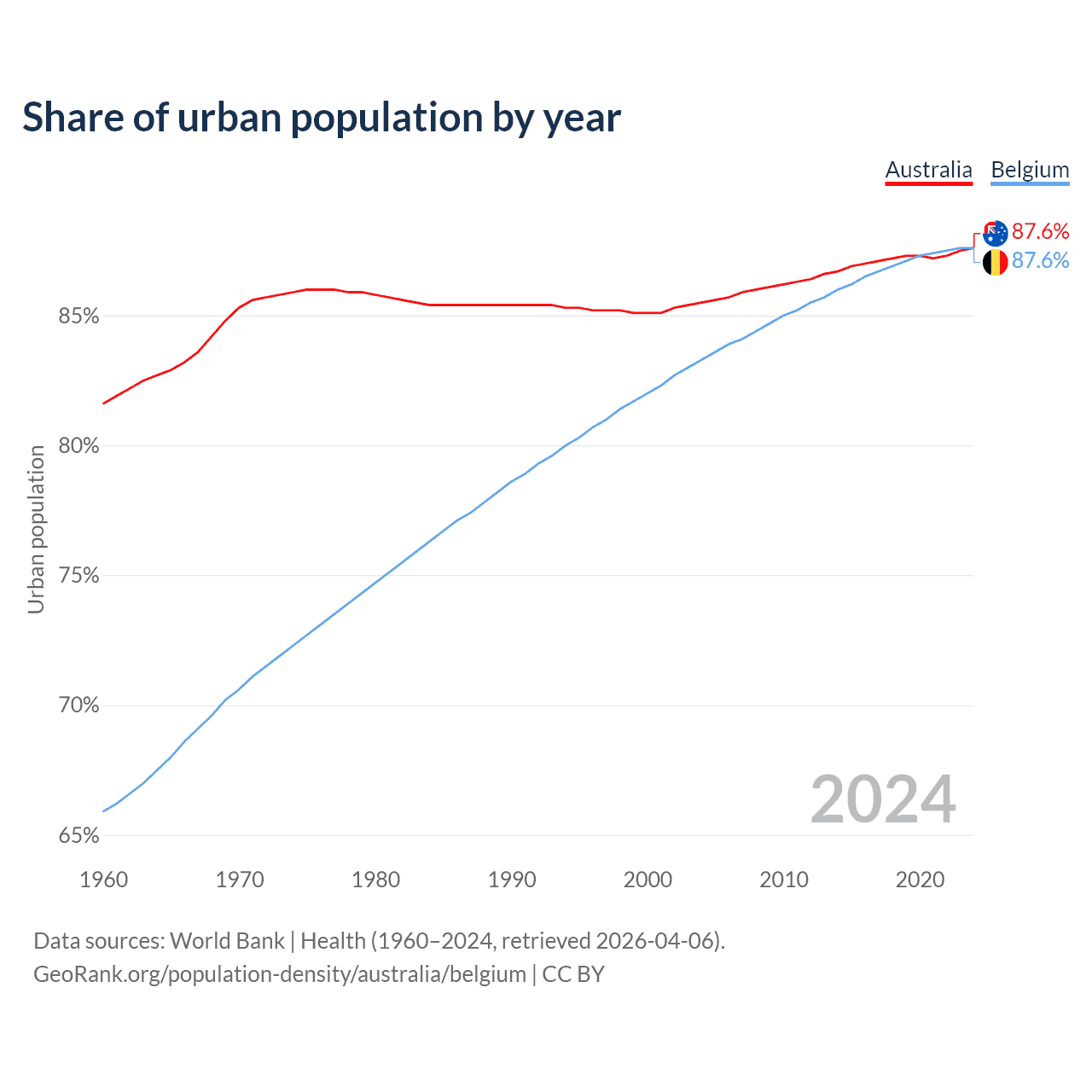 Share of urban population by year

Australia Belgium

87.6%
87.6%

Urban population

85%
80%
75%
70%
65%

2024

1960 1970 1980 1990 2000 2010 2020

Data sources: World Bank | Health (1960–2024, retrieved 2026-04-06).
GeoRank.org/population-density/australia/belgium | CC BY